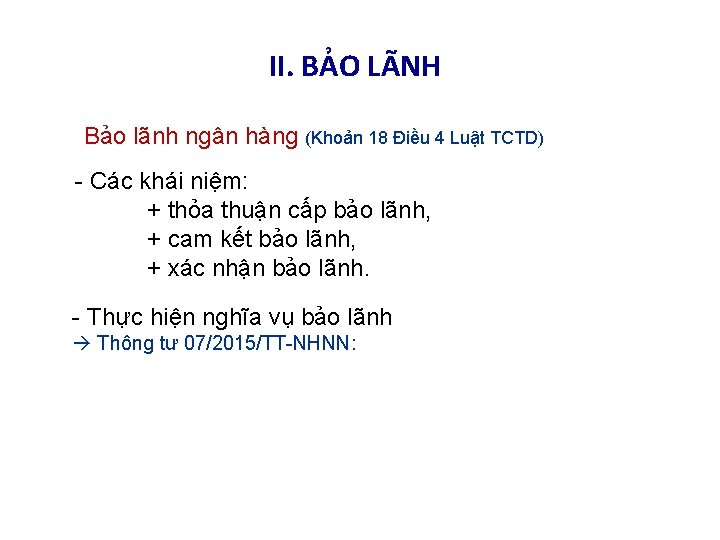 II. BẢO LÃNH

Bảo lãnh ngân hàng (Khoản 18 Điều 4 Luật TCTD)

- Các khái niệm:
+ thỏa thuận cấp bảo lãnh,
+ cam kết bảo lãnh,
+ xác nhận bảo lãnh.

- Thực hiện nghĩa vụ bảo lãnh
→ Thông tư 07/2015/TT-NHNN: